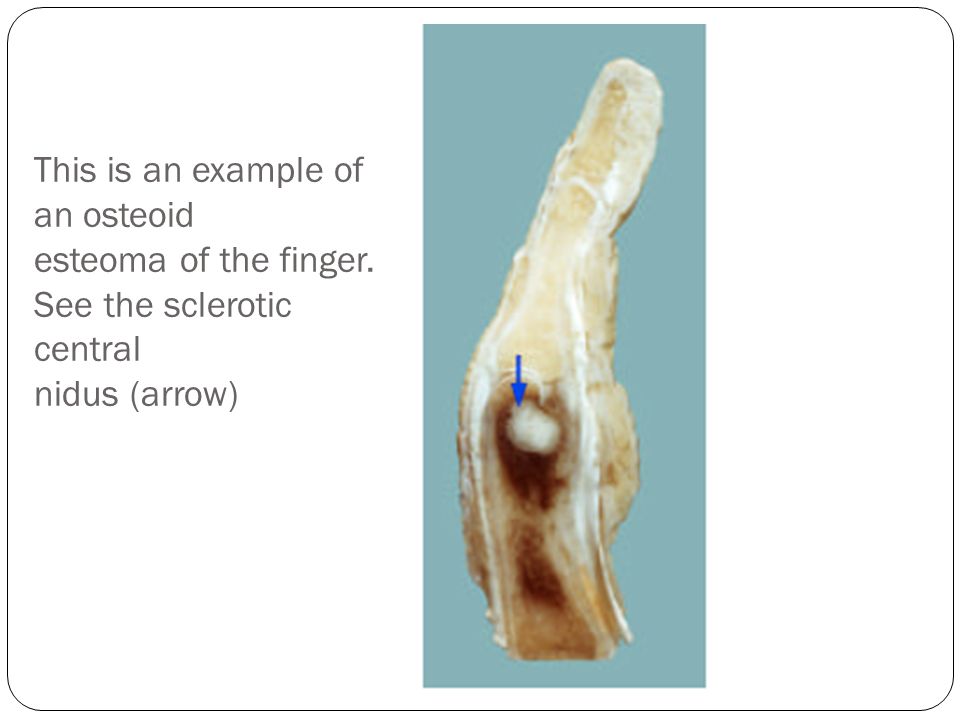 This is an example of an osteoid esteoma of the finger. See the sclerotic central nidus (arrow)